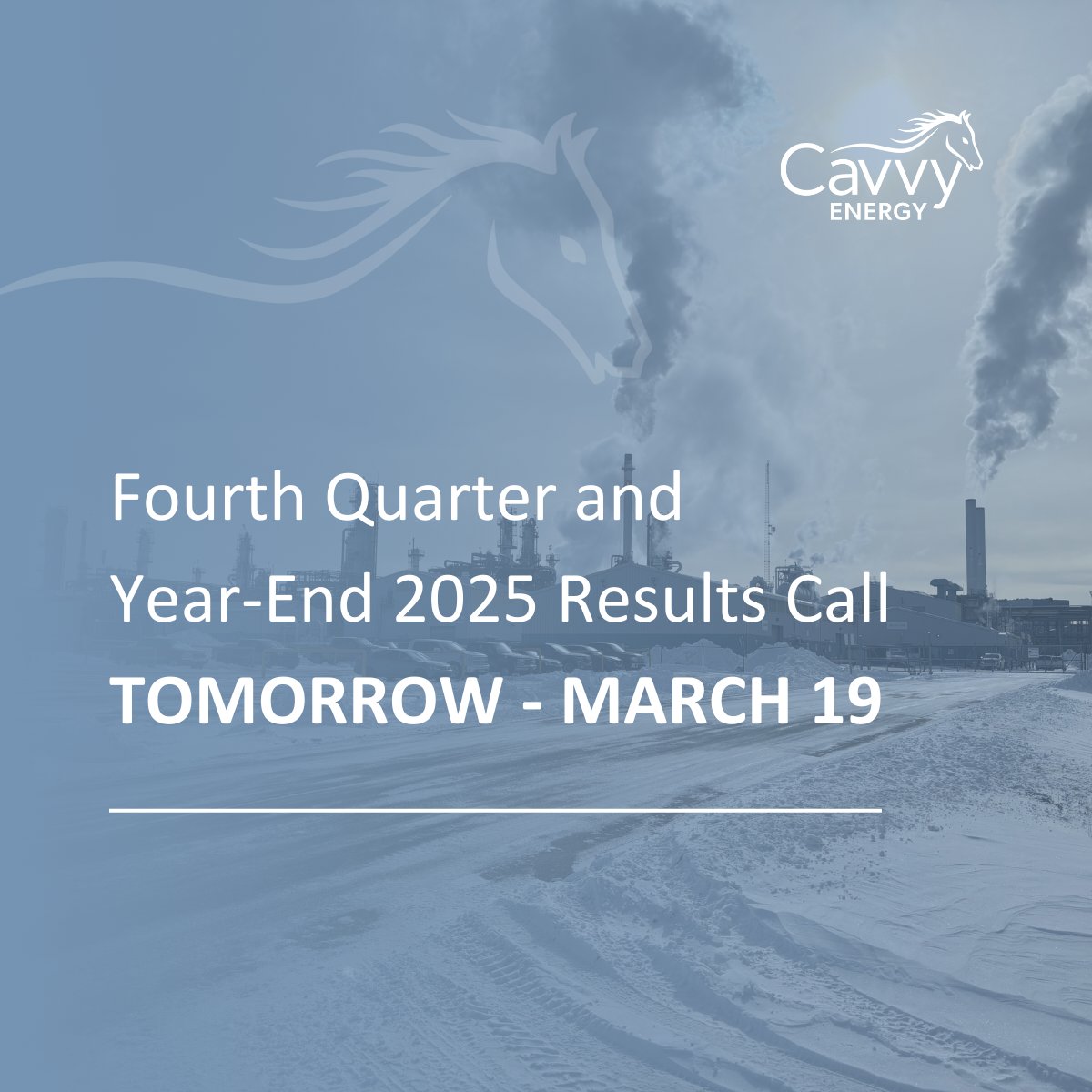 Cavvy
ENERGY

Fourth Quarter and Year-End 2025 Results Call
TOMORROW - MARCH 19